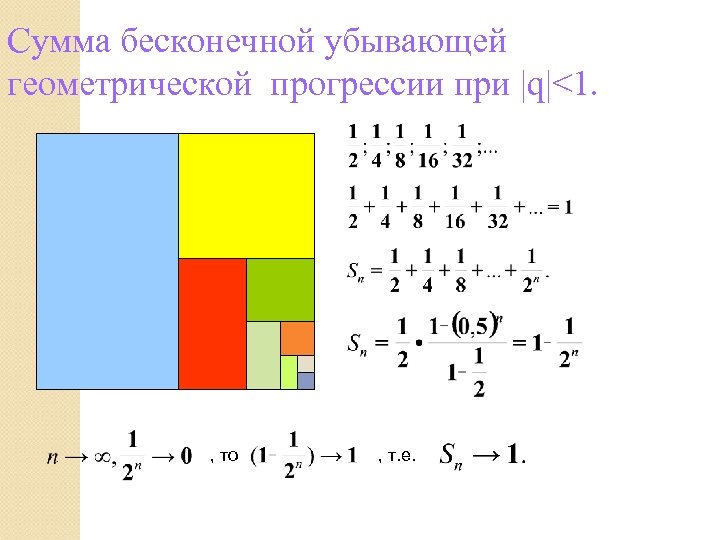 Сумма бесконечной убывающей геометрической прогрессии при |q|<1.

$\frac{1}{2};\frac{1}{4};\frac{1}{8};\frac{1}{16};\frac{1}{32};...$

$\frac{1}{2}+\frac{1}{4}+\frac{1}{8}+\frac{1}{16}+\frac{1}{32}+...=1$

$S_n=\frac{1}{2}+\frac{1}{4}+\frac{1}{8}+...+\frac{1}{2^n}.$

$S_n=\frac{1}{2}\cdot\frac{1-(0,5)^n}{1-\frac{1}{2}}=1-\frac{1}{2^n}$

$n\to\infty, \frac{1}{2^n}\to 0$ , то $(1-\frac{1}{2^n})\to 1$ , т.е. $S_n\to 1.$